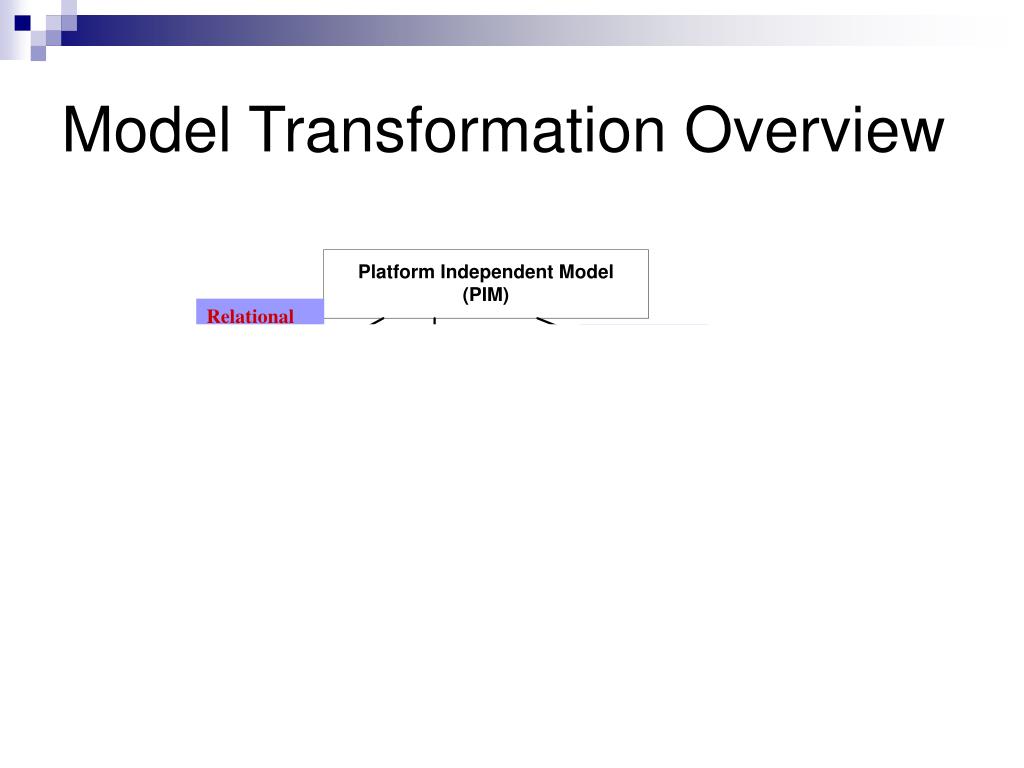 Model Transformation Overview

Platform Independent Model (PIM)

Relational